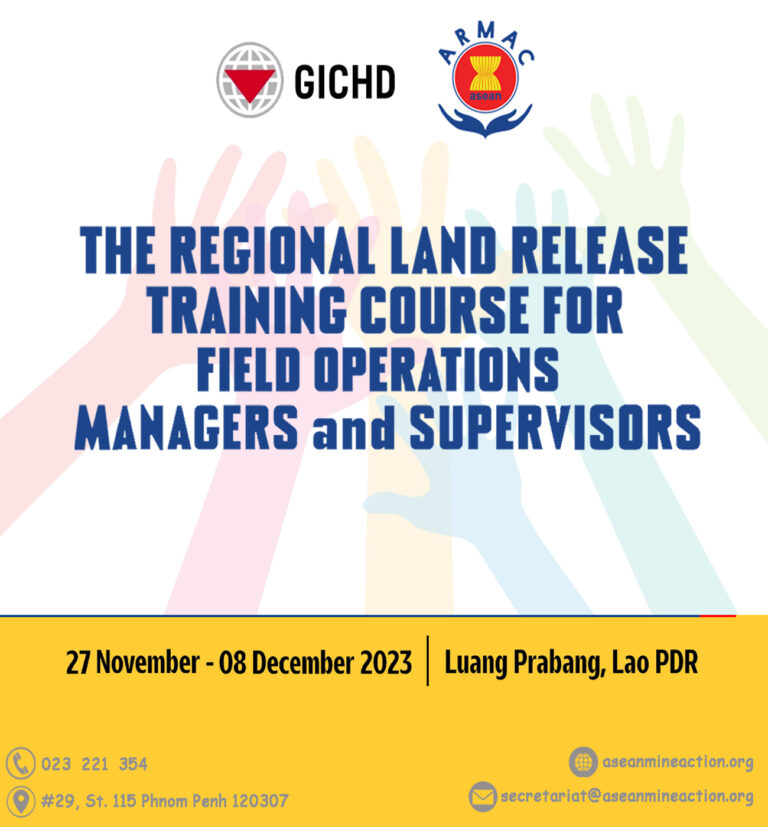 GICHD

ARMAC
asean

THE REGIONAL LAND RELEASE TRAINING COURSE FOR FIELD OPERATIONS MANAGERS and SUPERVISORS

27 November - 08 December 2023 | Luang Prabang, Lao PDR

023 221 354
#29, St. 115 Phnom Penh 120307

aseanmineaction.org
secretariat@aseanmineaction.org